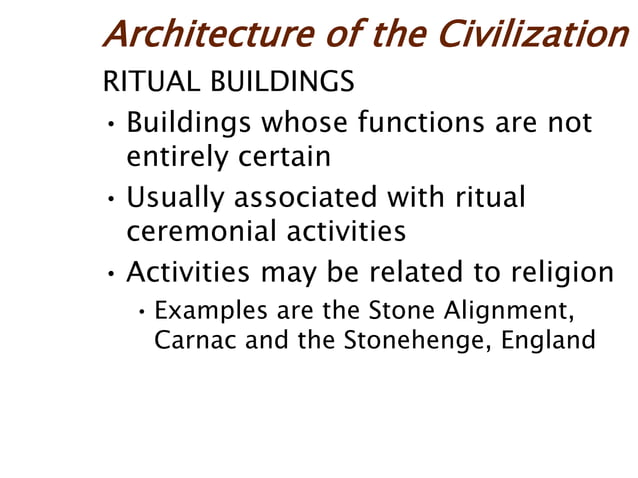 Architecture of the Civilization

RITUAL BUILDINGS

• Buildings whose functions are not entirely certain

• Usually associated with ritual ceremonial activities

• Activities may be related to religion

• Examples are the Stone Alignment, Carnac and the Stonehenge, England